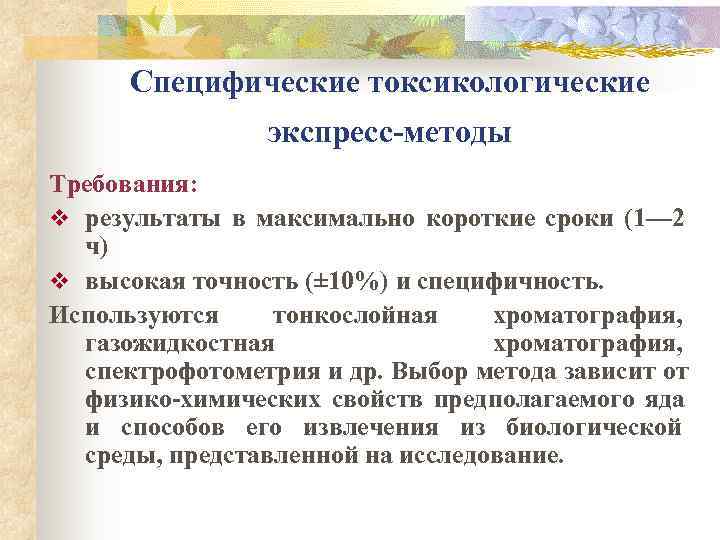 Специфические токсикологические экспресс-методы

Требования:

❖ результаты в максимально короткие сроки (1—2 ч)

❖ высокая точность (±10%) и специфичность.

Используются тонкослойная хроматография, газожидкостная хроматография, спектрофотометрия и др. Выбор метода зависит от физико-химических свойств предполагаемого яда и способов его извлечения из биологической среды, представленной на исследование.